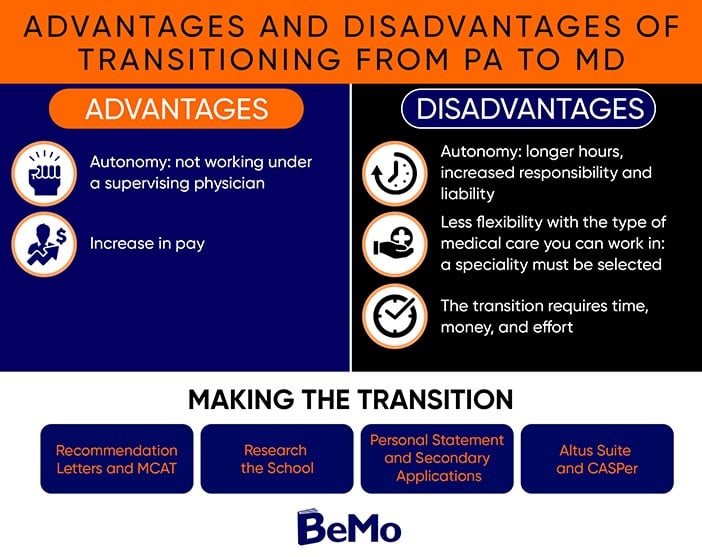 ADVANTAGES AND DISADVANTAGES OF TRANSITIONING FROM PA TO MD

ADVANTAGES

Autonomy: not working under a supervising physician

Increase in pay

DISADVANTAGES

Autonomy: longer hours, increased responsibility and liability

Less flexibility with the type of medical care you can work in: a speciality must be selected

The transition requires time, money, and effort

MAKING THE TRANSITION

Recommendation Letters and MCAT

Research the School

Personal Statement and Secondary Applications

Altus Suite and CASPer

BeMo